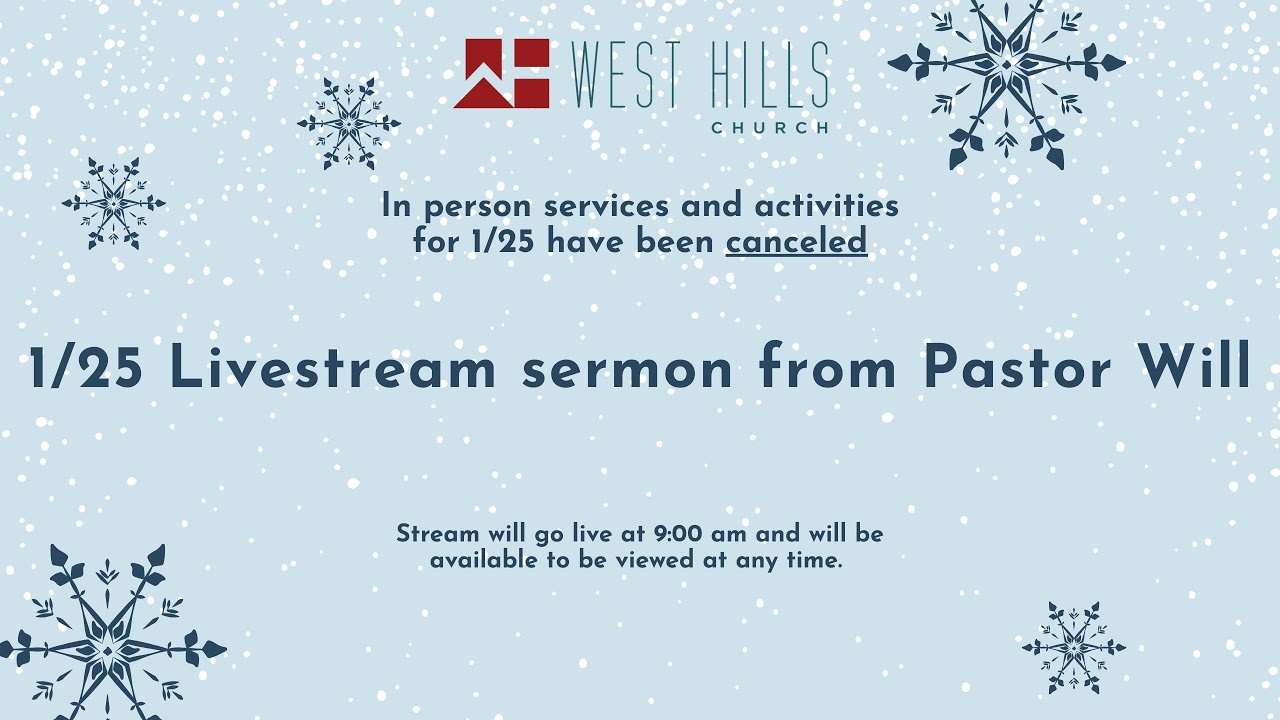 WEST HILLS
CHURCH

In person services and activities for 1/25 have been canceled

1/25 Livestream sermon from Pastor Will

Stream will go live at 9:00 am and will be available to be viewed at any time.